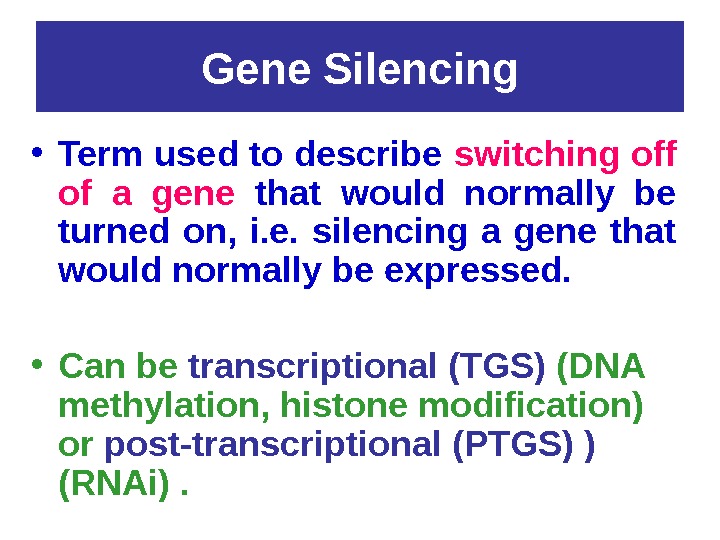 Gene Silencing

• Term used to describe switching off of a gene that would normally be turned on, i.e. silencing a gene that would normally be expressed.

• Can be transcriptional (TGS) (DNA methylation, histone modification) or post-transcriptional (PTGS) ) (RNAi) .